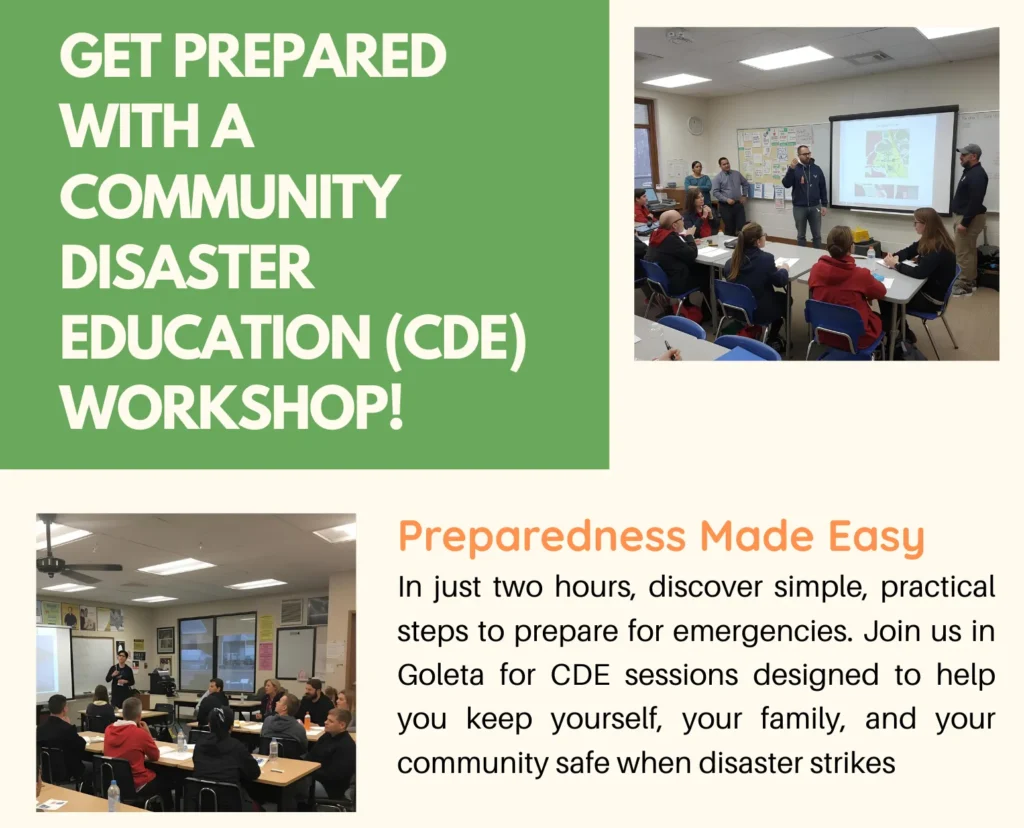 GET PREPARED WITH A COMMUNITY DISASTER EDUCATION (CDE) WORKSHOP!

Preparedness Made Easy

In just two hours, discover simple, practical steps to prepare for emergencies. Join us in Goleta for CDE sessions designed to help you keep yourself, your family, and your community safe when disaster strikes